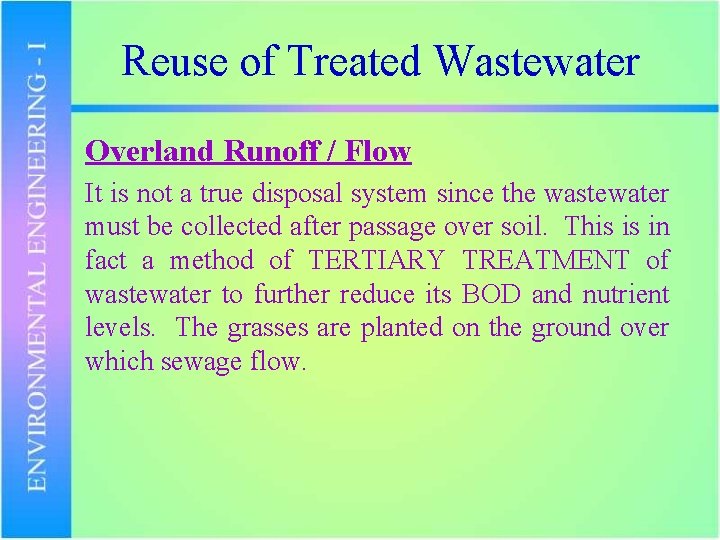 ENVIRONMENTAL ENGINEERING - I

Reuse of Treated Wastewater

Overland Runoff / Flow

It is not a true disposal system since the wastewater must be collected after passage over soil. This is in fact a method of TERTIARY TREATMENT of wastewater to further reduce its BOD and nutrient levels. The grasses are planted on the ground over which sewage flow.